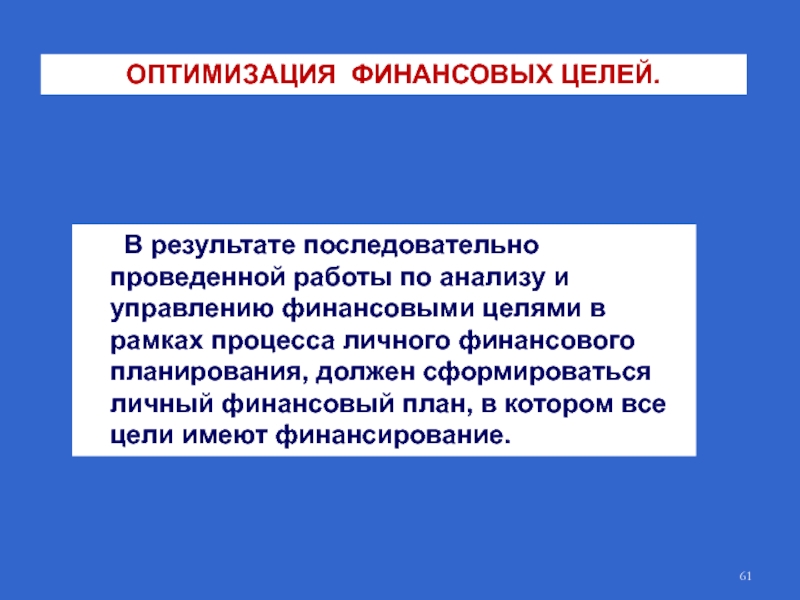 ОПТИМИЗАЦИЯ  ФИНАНСОВЫХ ЦЕЛЕЙ.

В результате последовательно проведенной работы по анализу и управлению финансовыми целями в рамках процесса личного финансового планирования, должен сформироваться личный финансовый план, в котором все цели имеют финансирование.

61